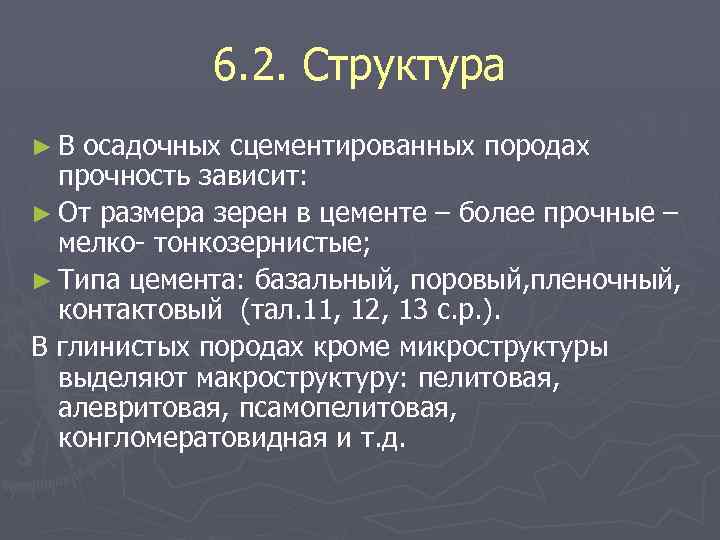 6.2. Структура

► В осадочных сцементированных породах прочность зависит:

► От размера зерен в цементе – более прочные – мелко- тонкозернистые;

► Типа цемента: базальный, поровый,пленочный, контактовый (тал.11, 12, 13 с.р.).

В глинистых породах кроме микроструктуры выделяют макроструктуру: пелитовая, алевритовая, псамопелитовая, конгломератовидная и т.д.